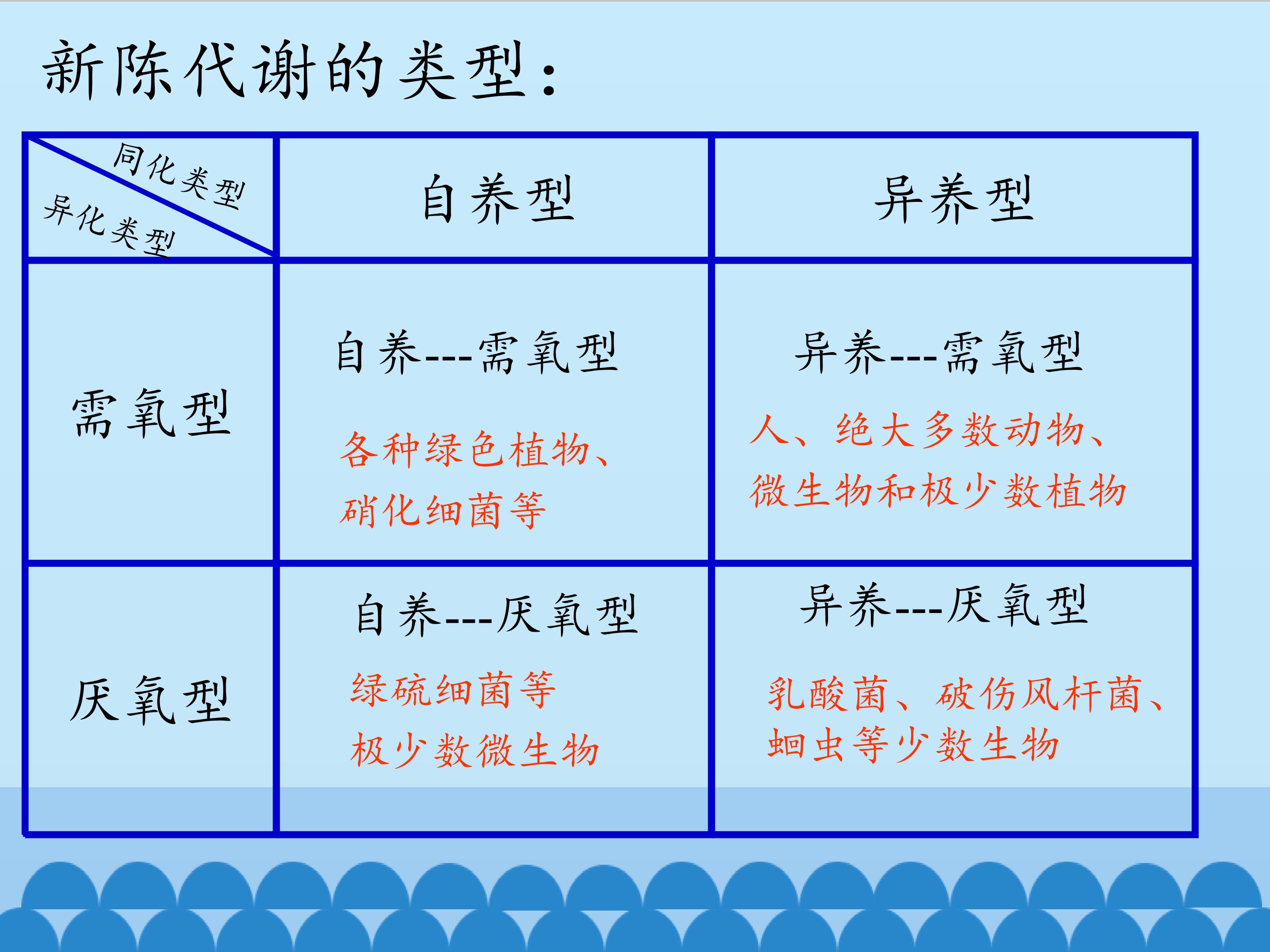 新陈代谢的类型：

| 同化类型 异化类型 | 自养型 | 异养型 |
|---|---|---|
| 需氧型 | 自养---需氧型 各种绿色植物、硝化细菌等 | 异养---需氧型 人、绝大多数动物、微生物和极少数植物 |
| 厌氧型 | 自养---厌氧型 绿硫细菌等 极少数微生物 | 异养---厌氧型 乳酸菌、破伤风杆菌、蛔虫等少数生物 |